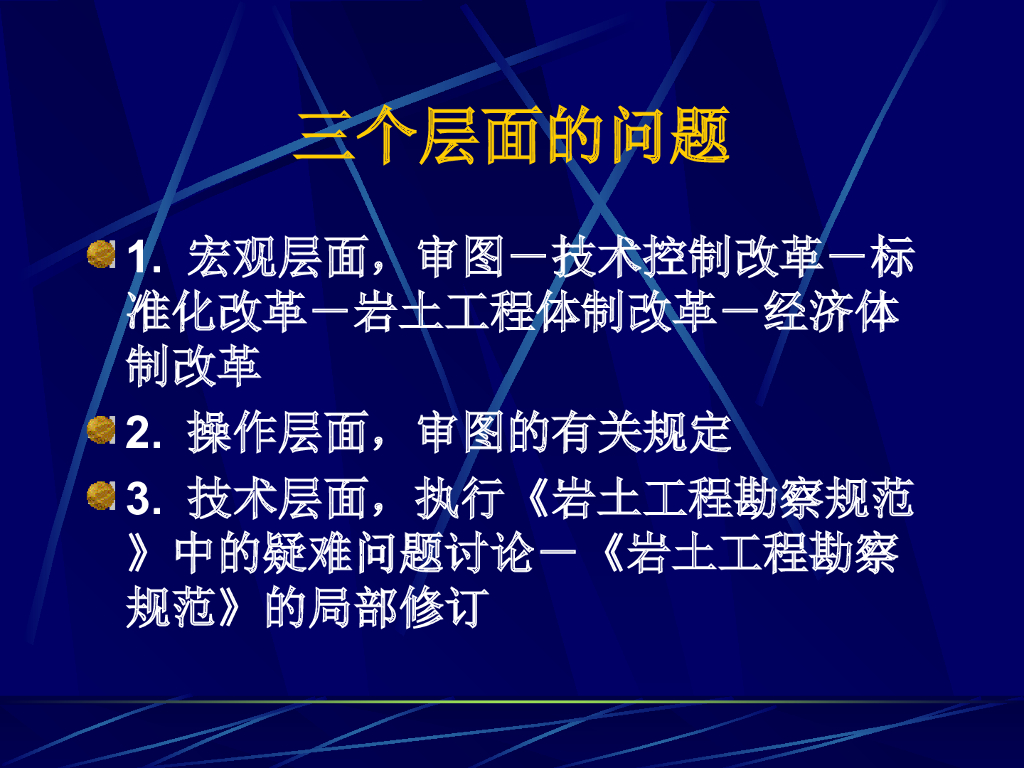 三个层面的问题

1. 宏观层面，审图－技术控制改革－标准化改革－岩土工程体制改革－经济体制改革

2. 操作层面，审图的有关规定

3. 技术层面，执行《岩土工程勘察规范》中的疑难问题讨论－《岩土工程勘察规范》的局部修订